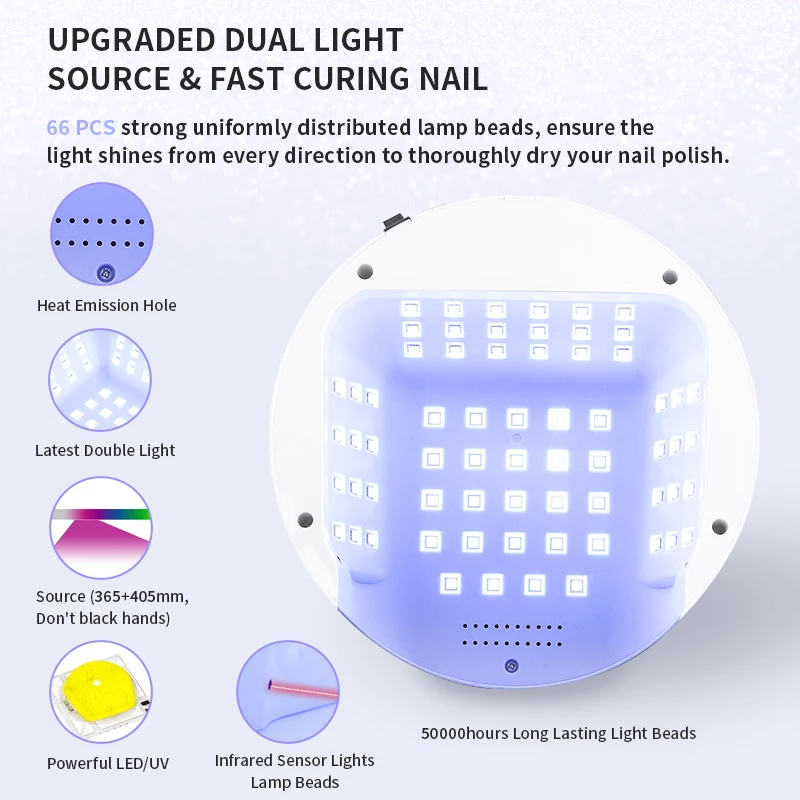 UPGRADED DUAL LIGHT SOURCE & FAST CURING NAIL

66 PCS strong uniformly distributed lamp beads, ensure the light shines from every direction to thoroughly dry your nail polish.

Heat Emission Hole

Latest Double Light

Source (365+405mm, Don't black hands)

Powerful LED/UV

Infrared Sensor Lights Lamp Beads

50000hours Long Lasting Light Beads